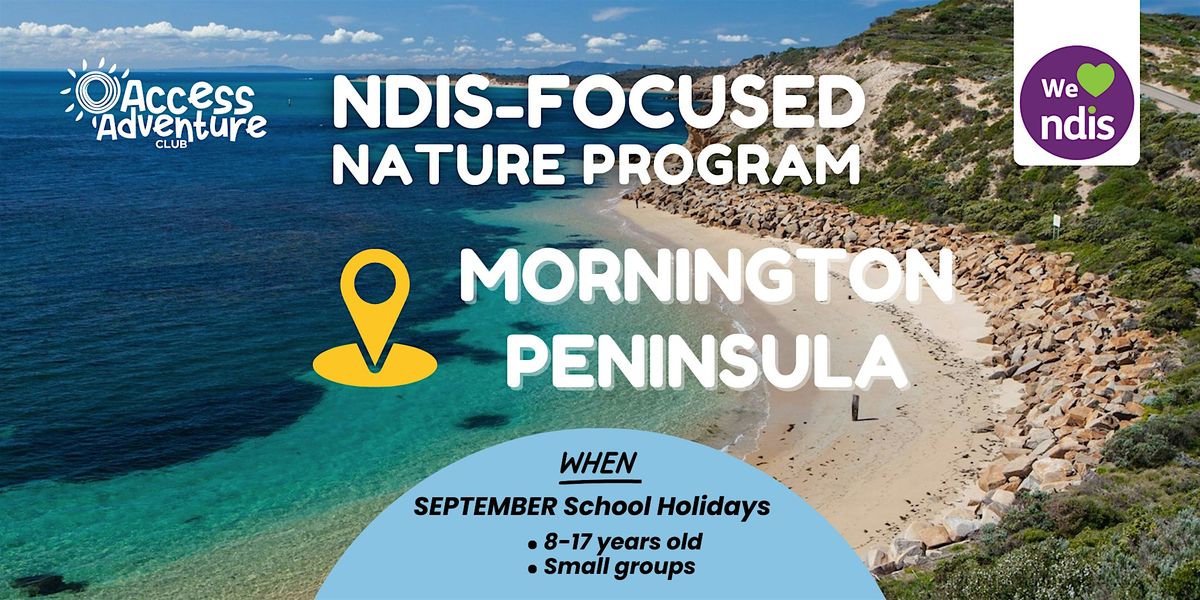 Access Adventure CLUB

NDIS-FOCUSED NATURE PROGRAM

We ndis

MORNINGTON PENINSULA

WHEN

SEPTEMBER School Holidays

• 8-17 years old
• Small groups